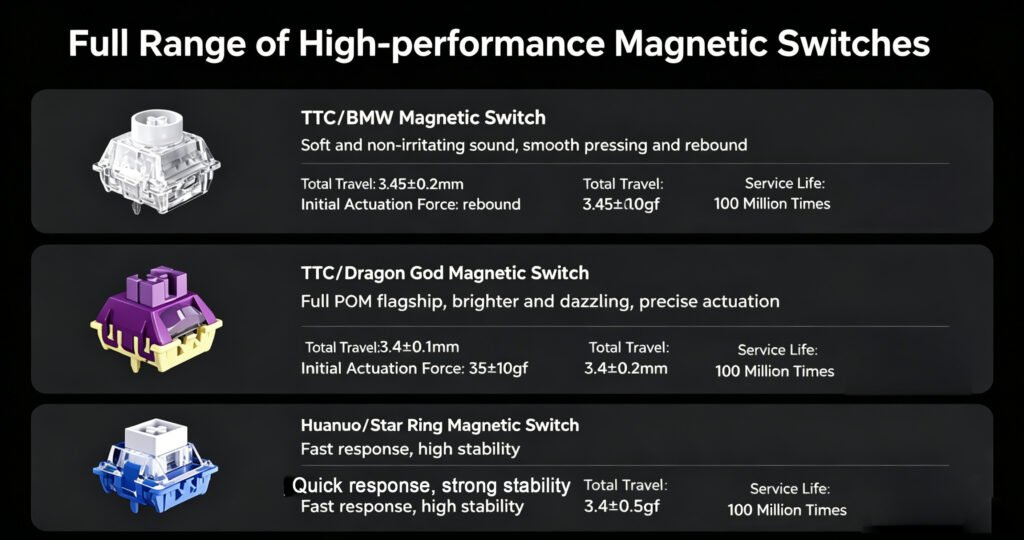 Full Range of High-performance Magnetic Switches

TTC/BMW Magnetic Switch
Soft and non-irritating sound, smooth pressing and rebound

Total Travel: 3.45±0.2mm
Initial Actuation Force: rebound

Total Travel:
3.45±10gf

Service Life:
100 Million Times

TTC/Dragon God Magnetic Switch
Full POM flagship, brighter and dazzling, precise actuation

Total Travel:3.4±0.1mm
Initial Actuation Force: 35±10gf

Total Travel:
3.4±0.2mm

Service Life:
100 Million Times

Huanuo/Star Ring Magnetic Switch
Fast response, high stability

Quick response, strong stability
Fast response, high stability

Total Travel:
3.4±0.5gf

Service Life:
100 Million Times